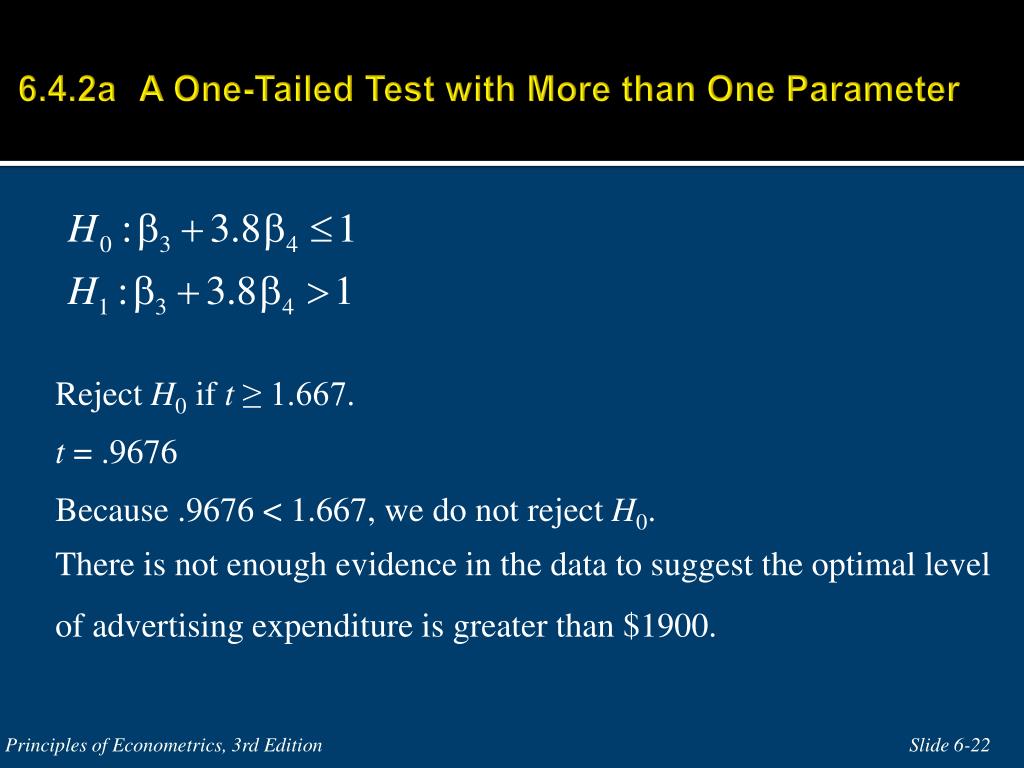 6.4.2a A One-Tailed Test with More than One Parameter

$H_0 : \beta_3 + 3.8\beta_4 \leq 1$
$H_1 : \beta_3 + 3.8\beta_4 > 1$

Reject $H_0$ if $t \geq 1.667$.

$t = .9676$

Because $.9676 < 1.667$, we do not reject $H_0$.

There is not enough evidence in the data to suggest the optimal level of advertising expenditure is greater than \$1900.

Principles of Econometrics, 3rd Edition

Slide 6-22